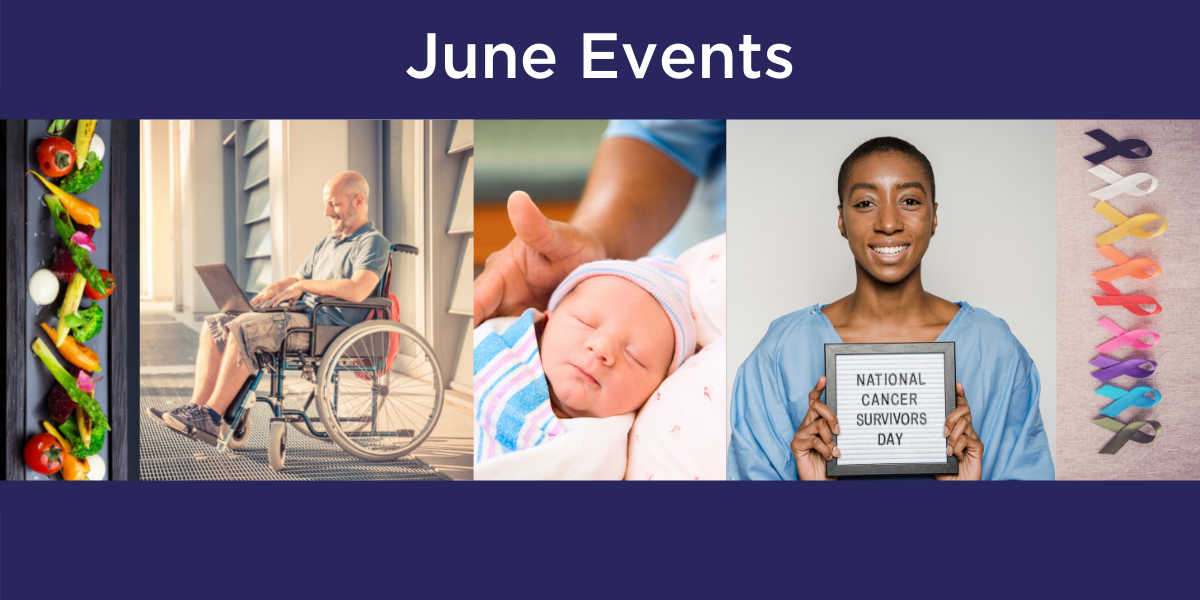 June Events

NATIONAL CANCER SURVIVORS DAY